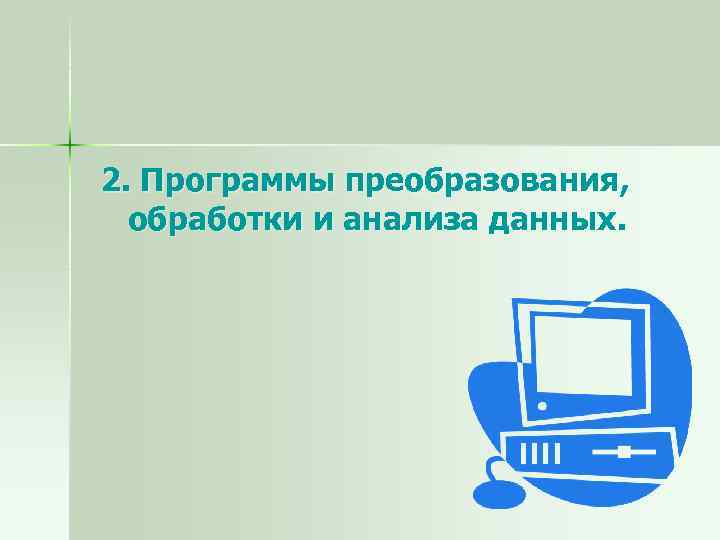 2. Программы преобразования, обработки и анализа данных.